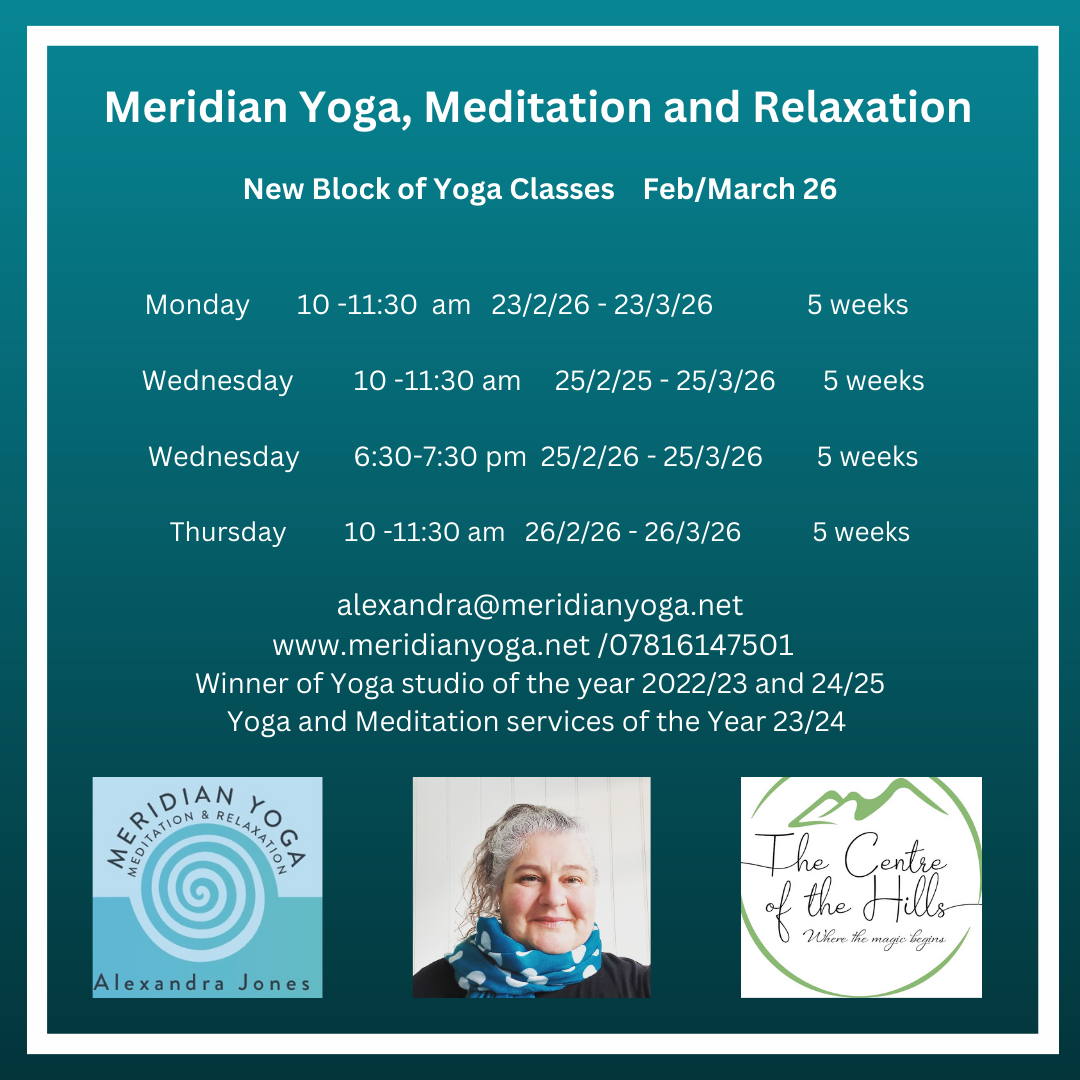 Meridian Yoga, Meditation and Relaxation

New Block of Yoga Classes Feb/March 26

Monday 10 -11:30 am 23/2/26 - 23/3/26 5 weeks

Wednesday 10 -11:30 am 25/2/25 - 25/3/26 5 weeks

Wednesday 6:30-7:30 pm 25/2/26 - 25/3/26 5 weeks

Thursday 10 -11:30 am 26/2/26 - 26/3/26 5 weeks

alexandra@meridianyoga.net
www.meridianyoga.net /07816147501
Winner of Yoga studio of the year 2022/23 and 24/25
Yoga and Meditation services of the Year 23/24

MERIDIAN YOGA
MEDITATION & RELAXATION
Alexandra Jones

The Centre of the Hills
Where the magic begins